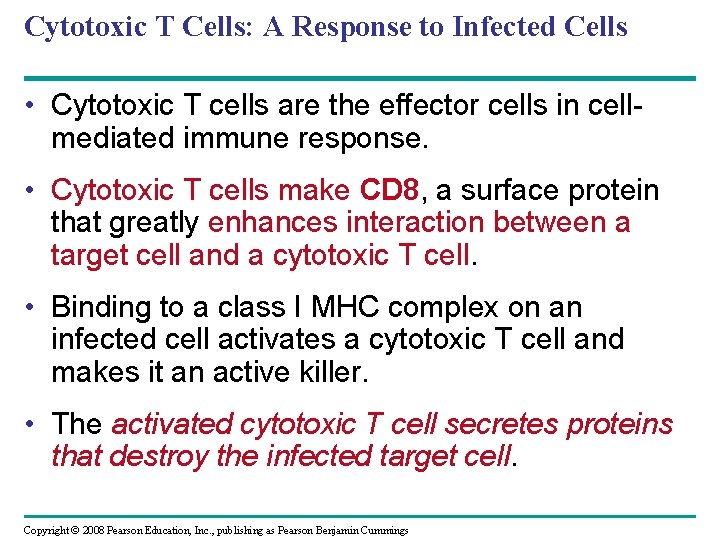 Cytotoxic T Cells: A Response to Infected Cells

• Cytotoxic T cells are the effector cells in cell-mediated immune response.

• Cytotoxic T cells make CD8, a surface protein that greatly enhances interaction between a target cell and a cytotoxic T cell.

• Binding to a class I MHC complex on an infected cell activates a cytotoxic T cell and makes it an active killer.

• The activated cytotoxic T cell secretes proteins that destroy the infected target cell.

Copyright © 2008 Pearson Education, Inc., publishing as Pearson Benjamin Cummings